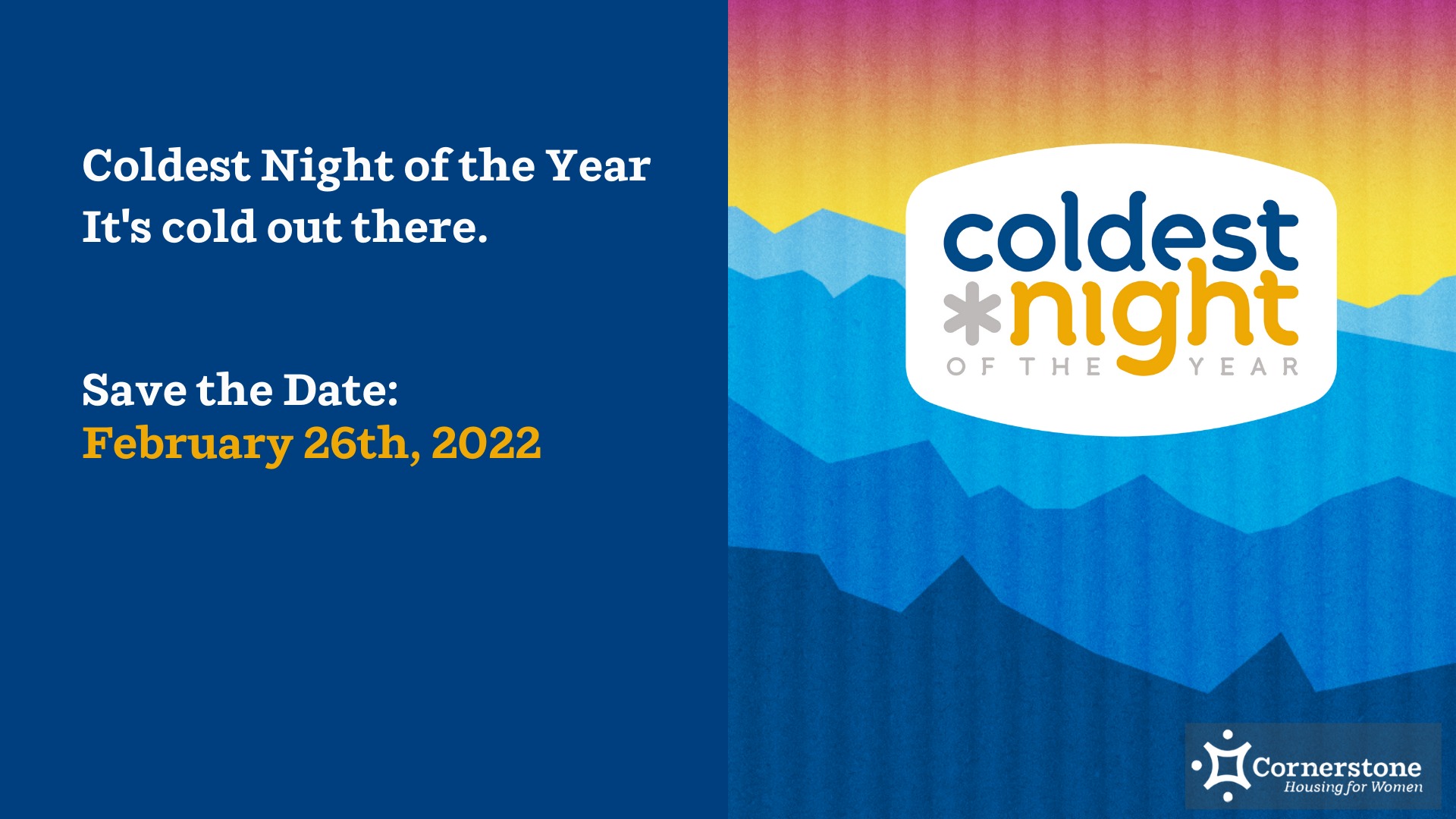 Coldest Night of the Year
It's cold out there.

Save the Date:
February 26th, 2022

coldest night
OF THE YEAR

Cornerstone
Housing for Women